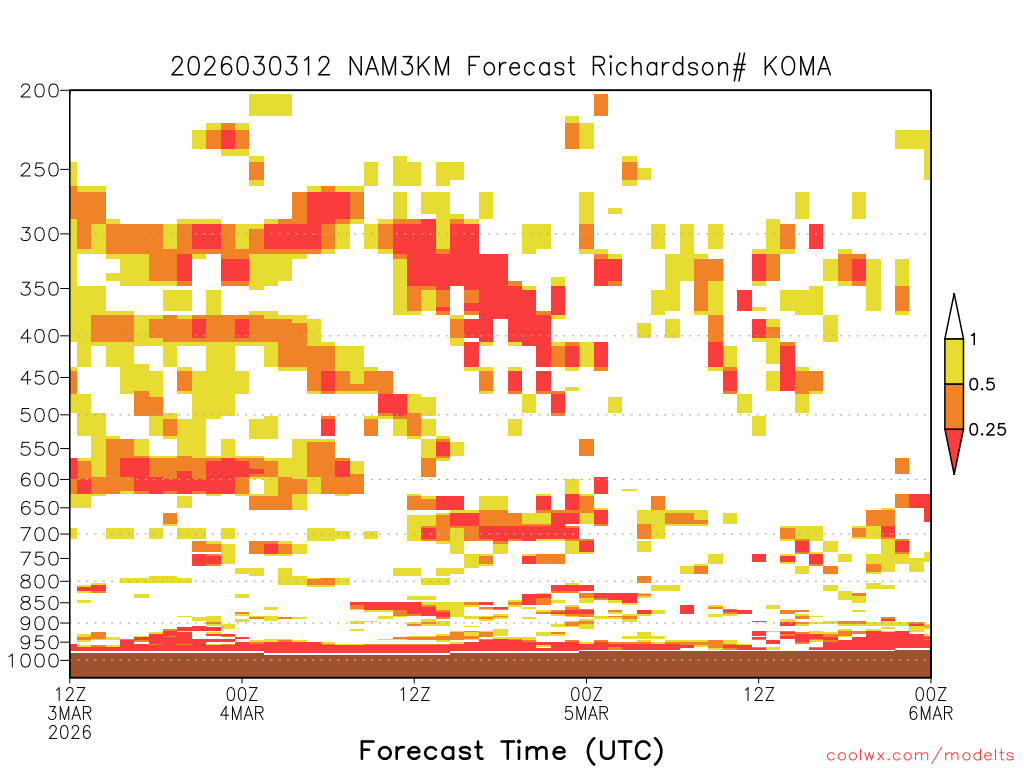 2026030312 NAM3KM Forecast Richardson# KOMA

200
250
300
350
400
450
500
550
600
650
700
750
800
850
900
950
1000

1
0.5
0.25

12Z
3MAR
2026

00Z
4MAR

12Z

00Z
5MAR

12Z

00Z
6MAR

Forecast Time (UTC)

coolwx.com/modelts